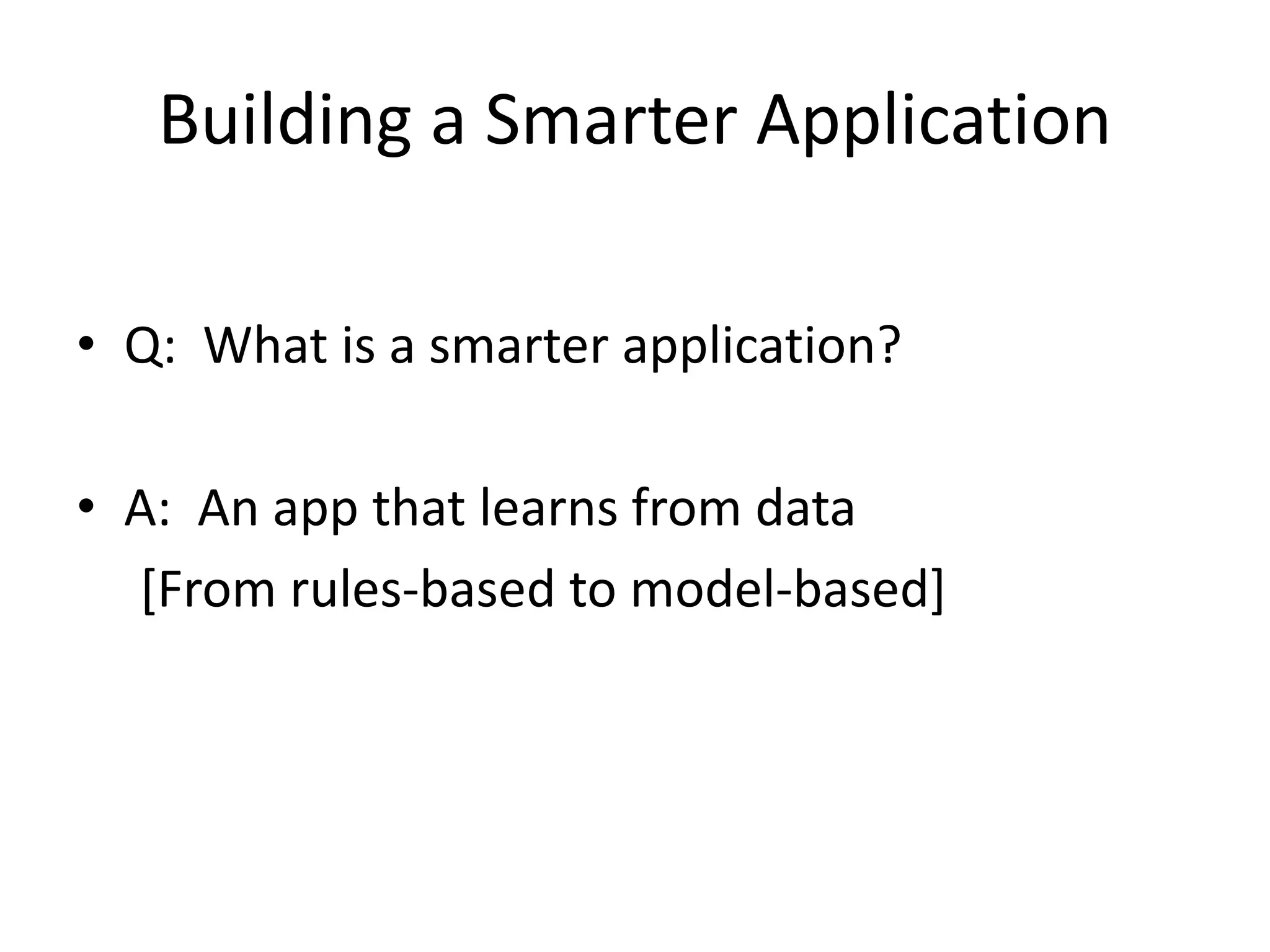 Building a Smarter Application

• Q: What is a smarter application?

• A: An app that learns from data
[From rules-based to model-based]